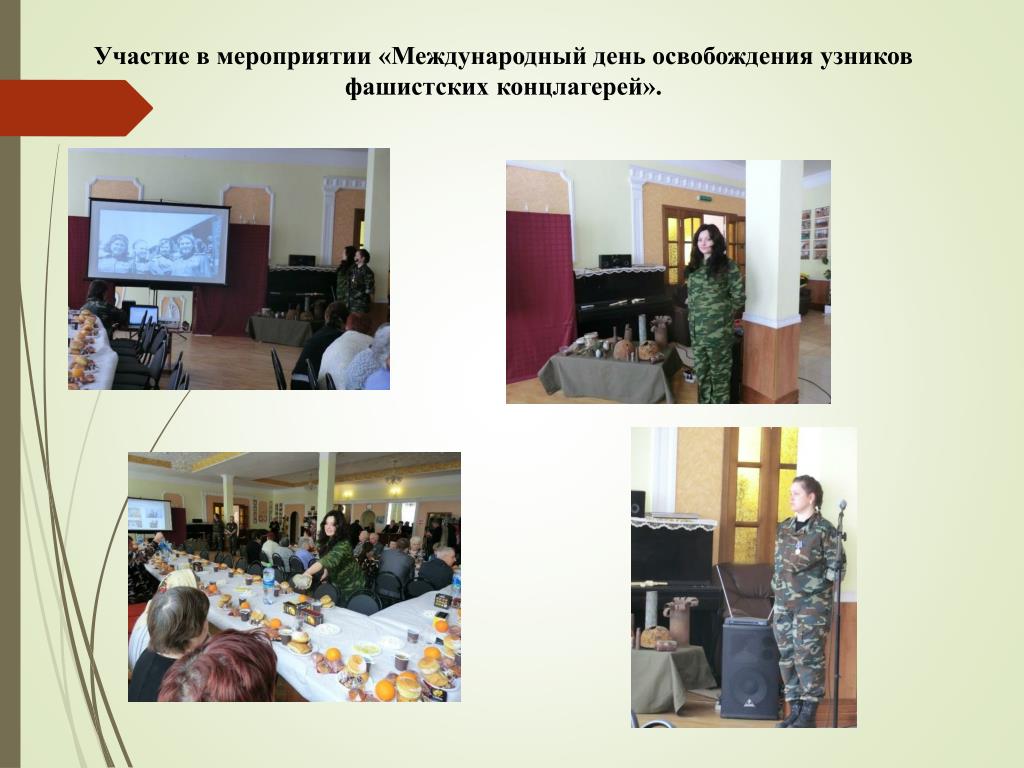 Участие в мероприятии «Международный день освобождения узников фашистских концлагерей».